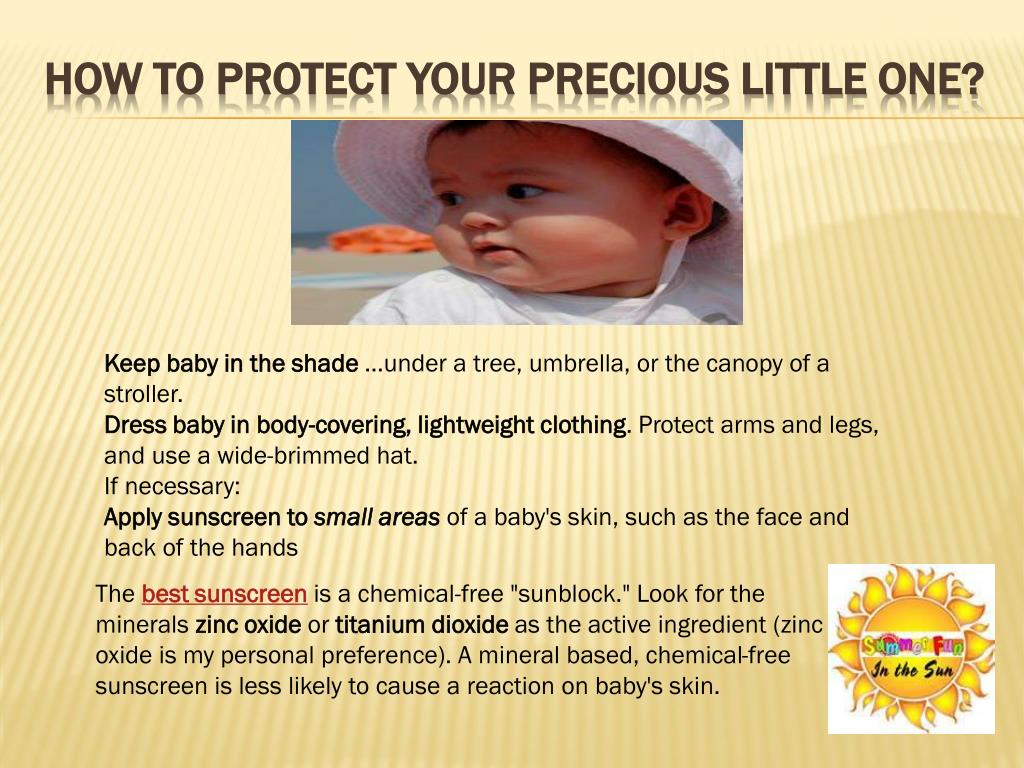 HOW TO PROTECT YOUR PRECIOUS LITTLE ONE?

Keep baby in the shade …under a tree, umbrella, or the canopy of a stroller.
Dress baby in body-covering, lightweight clothing. Protect arms and legs, and use a wide-brimmed hat.
If necessary:
Apply sunscreen to small areas of a baby's skin, such as the face and back of the hands

The best sunscreen is a chemical-free "sunblock." Look for the minerals zinc oxide or titanium dioxide as the active ingredient (zinc oxide is my personal preference). A mineral based, chemical-free sunscreen is less likely to cause a reaction on baby's skin.

Summer Fun In the Sun